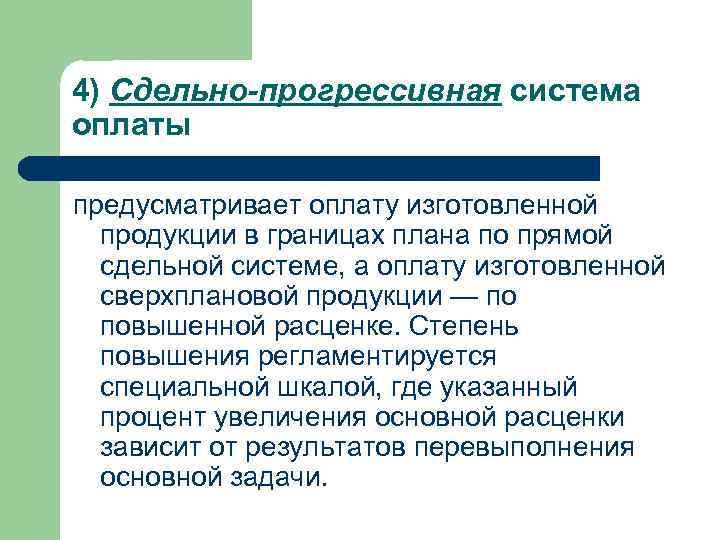 4) Сдельно-прогрессивная система оплаты

предусматривает оплату изготовленной продукции в границах плана по прямой сдельной системе, а оплату изготовленной сверхплановой продукции — по повышенной расценке. Степень повышения регламентируется специальной шкалой, где указанный процент увеличения основной расценки зависит от результатов перевыполнения основной задачи.